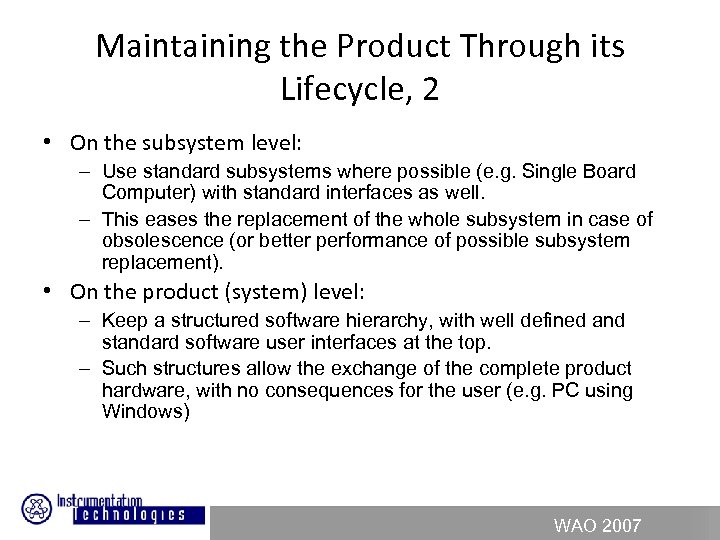 Maintaining the Product Through its Lifecycle, 2

• On the subsystem level:
– Use standard subsystems where possible (e.g. Single Board Computer) with standard interfaces as well.
– This eases the replacement of the whole subsystem in case of obsolescence (or better performance of possible subsystem replacement).

• On the product (system) level:
– Keep a structured software hierarchy, with well defined and standard software user interfaces at the top.
– Such structures allow the exchange of the complete product hardware, with no consequences for the user (e.g. PC using Windows)

Instrumentation Technologies

WAO 2007